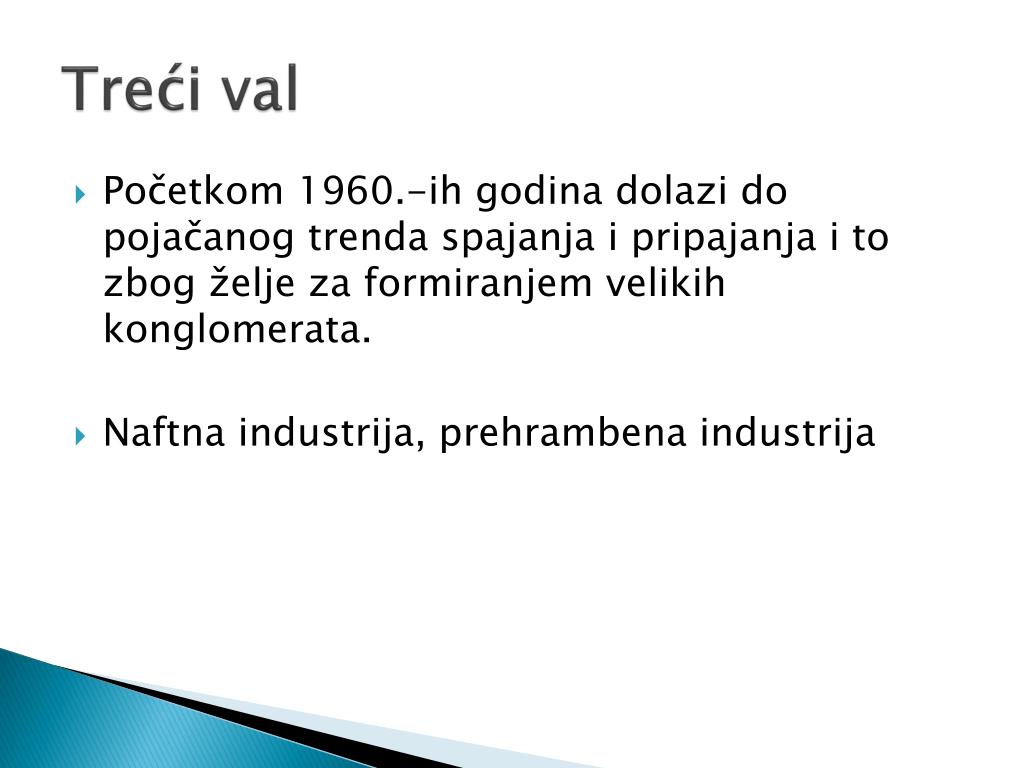 Treći val

Početkom 1960.-ih godina dolazi do pojačanog trenda spajanja i pripajanja i to zbog želje za formiranjem velikih konglomerata.

Naftna industrija, prehrambena industrija